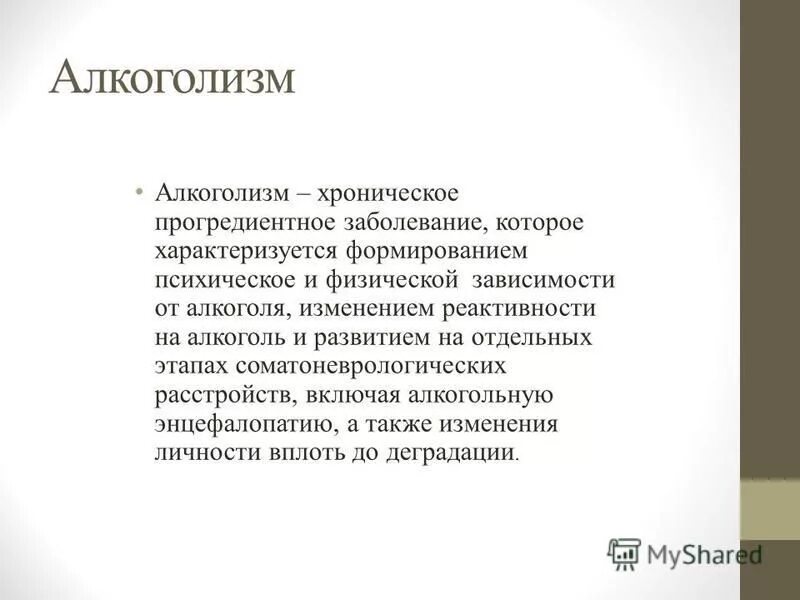 Алкоголизм

• Алкоголизм – хроническое прогредиентное заболевание, которое характеризуется формированием психическое и физической зависимости от алкоголя, изменением реактивности на алкоголь и развитием на отдельных этапах соматоневрологических расстройств, включая алкогольную энцефалопатию, а также изменения личности вплоть до деградации.

MyShared